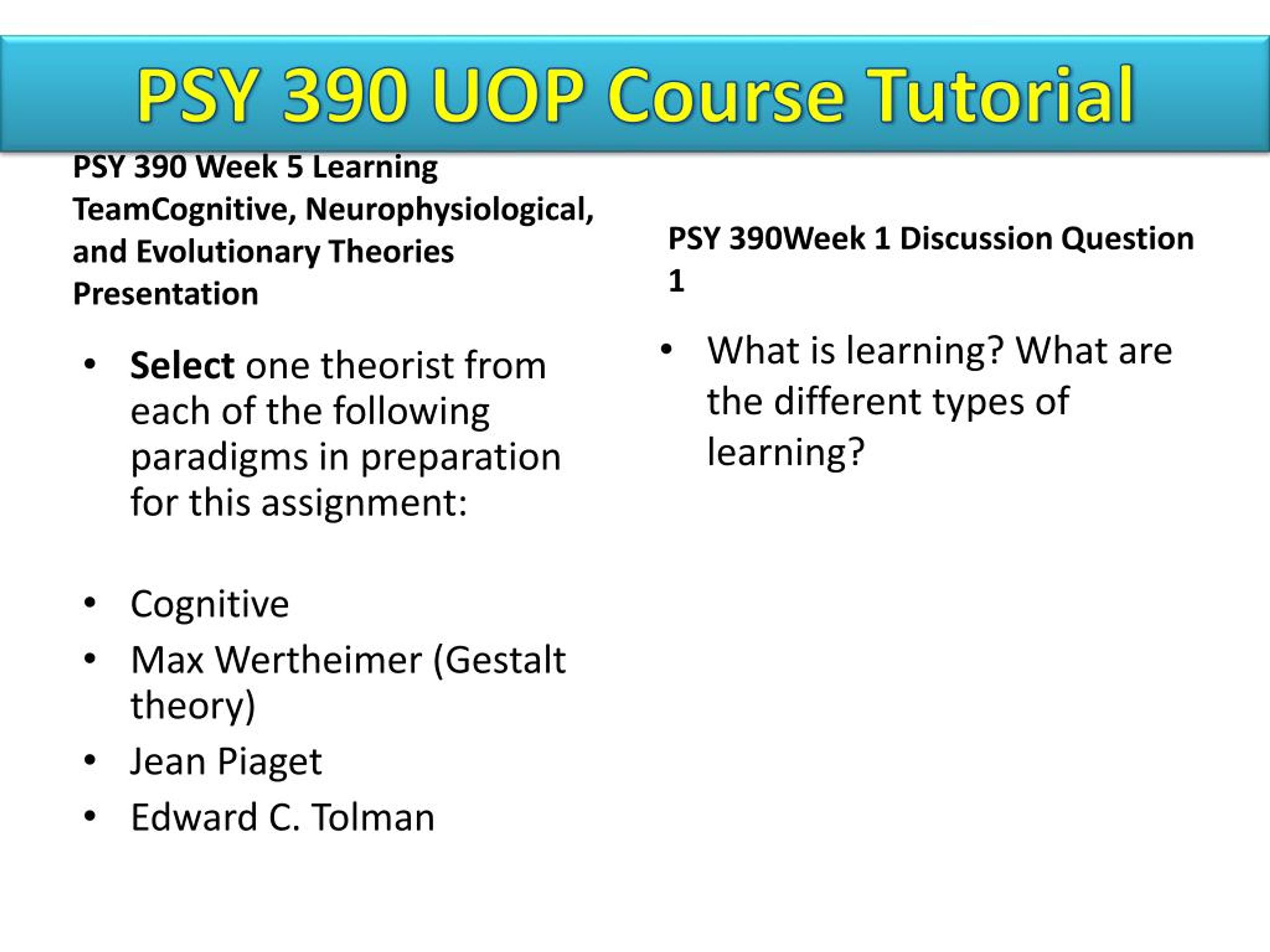 PSY 390 UOP Course Tutorial

PSY 390 Week 5 Learning TeamCognitive, Neurophysiological, and Evolutionary Theories Presentation

• Select one theorist from each of the following paradigms in preparation for this assignment:

• Cognitive
• Max Wertheimer (Gestalt theory)
• Jean Piaget
• Edward C. Tolman

PSY 390Week 1 Discussion Question 1

• What is learning? What are the different types of learning?